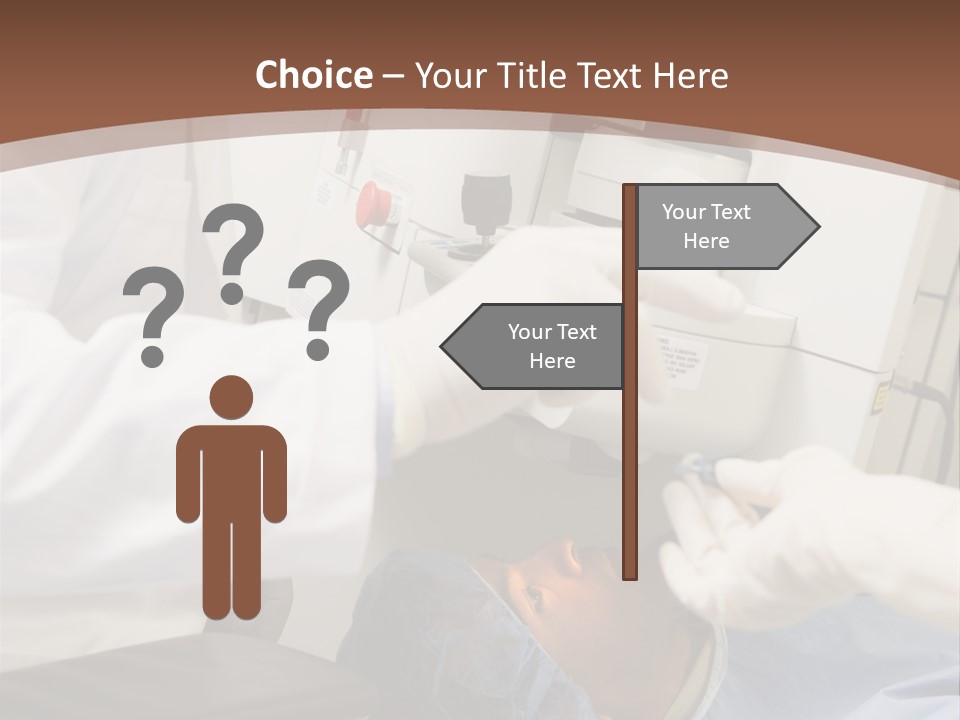 Choice – Your Title Text Here

? ? ?

Your Text Here

Your Text Here